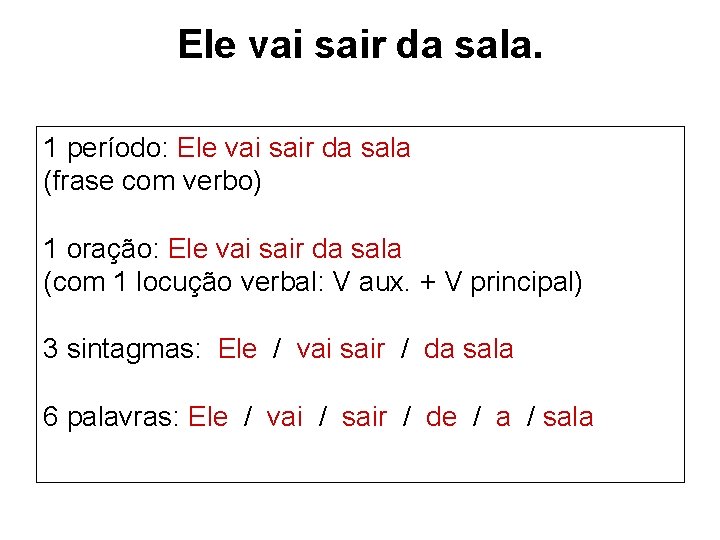 Ele vai sair da sala.

1 período: Ele vai sair da sala
(frase com verbo)

1 oração: Ele vai sair da sala
(com 1 locução verbal: V aux. + V principal)

3 sintagmas: Ele / vai sair / da sala

6 palavras: Ele / vai / sair / de / a / sala